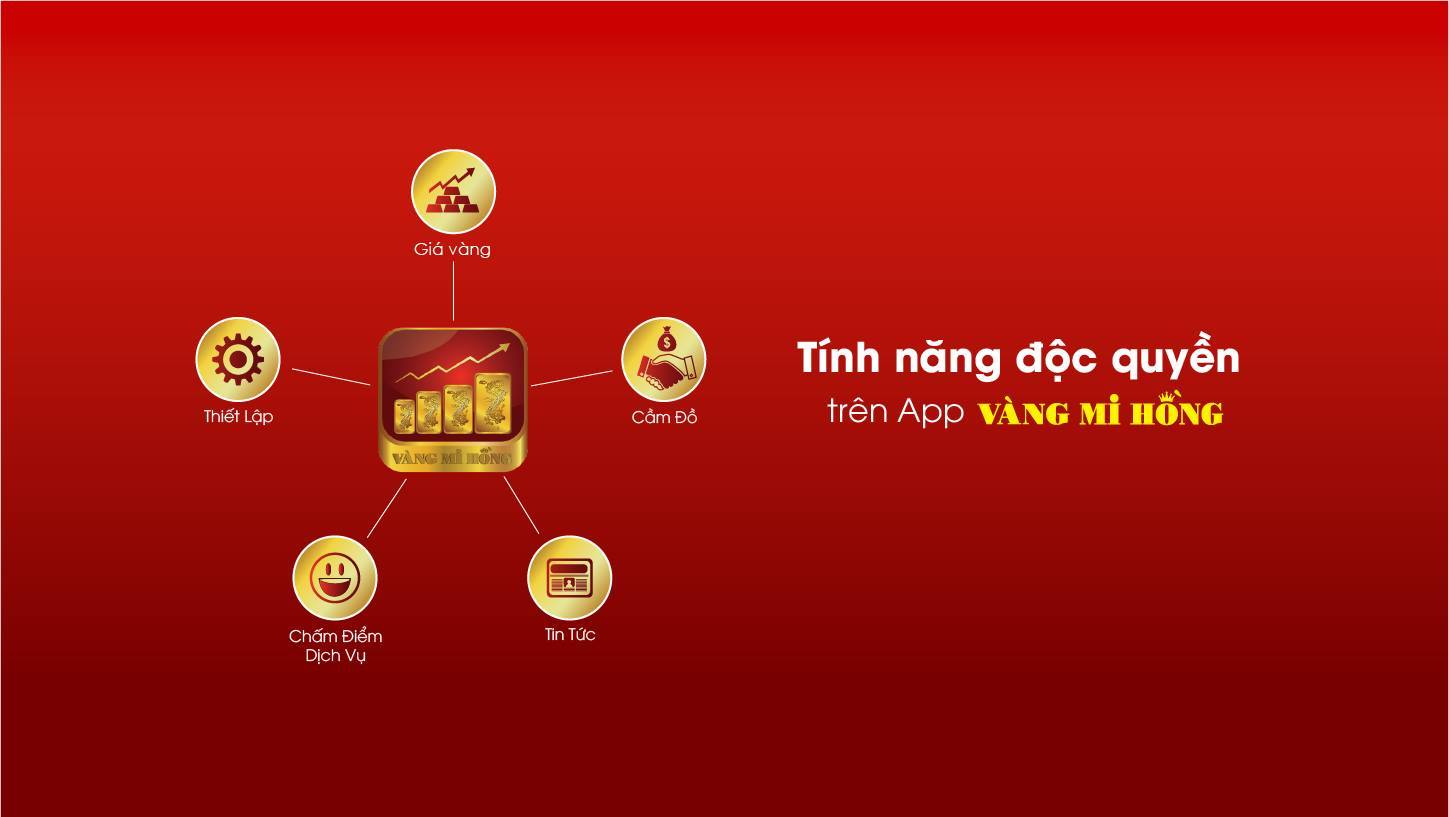 Giá vàng

Thiết Lập

VÀNG MI HỒNG

Cầm Đồ

Chấm Điểm Dịch Vụ

Tin Tức

Tính năng độc quyền
trên App VÀNG MI HỒNG